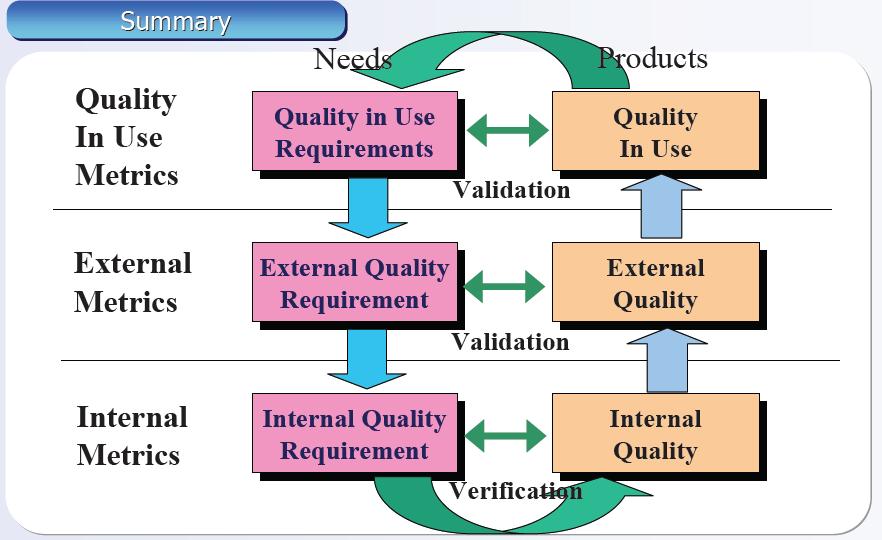 Summary

Needs

Products

Quality In Use Metrics

Quality in Use Requirements

Quality In Use

Validation

External Metrics

External Quality Requirement

External Quality

Validation

Internal Metrics

Internal Quality Requirement

Internal Quality

Verification